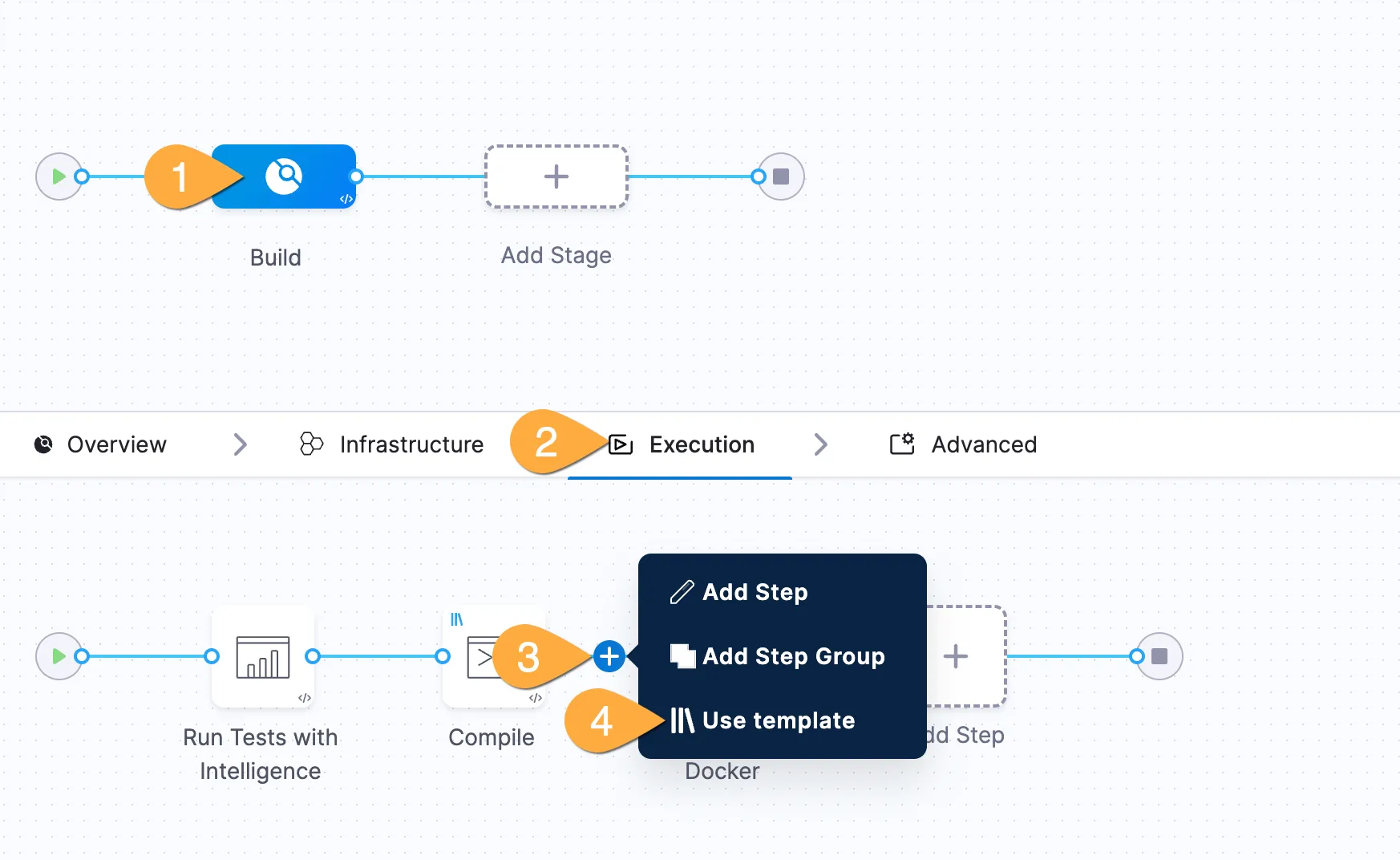 1

Build

Add Stage

Overview

Infrastructure

2

Execution

Advanced

Run Tests with Intelligence

Compile

3

Add Step

Add Step Group

4

Use template

Docker

dd Step